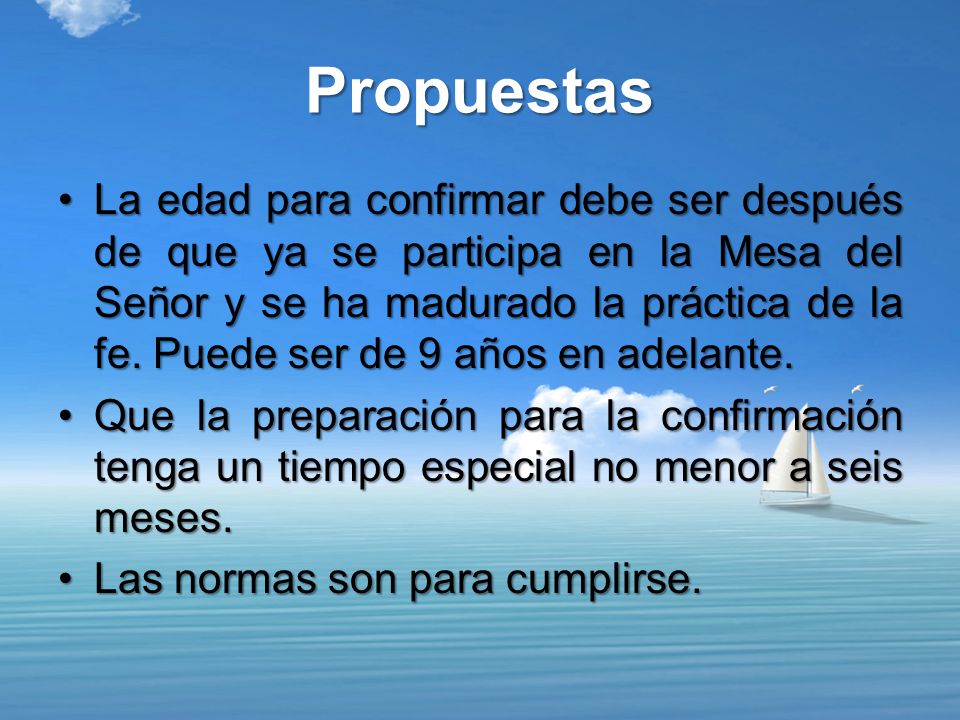 Propuestas

• La edad para confirmar debe ser después de que ya se participa en la Mesa del Señor y se ha madurado la práctica de la fe. Puede ser de 9 años en adelante.

• Que la preparación para la confirmación tenga un tiempo especial no menor a seis meses.

• Las normas son para cumplirse.